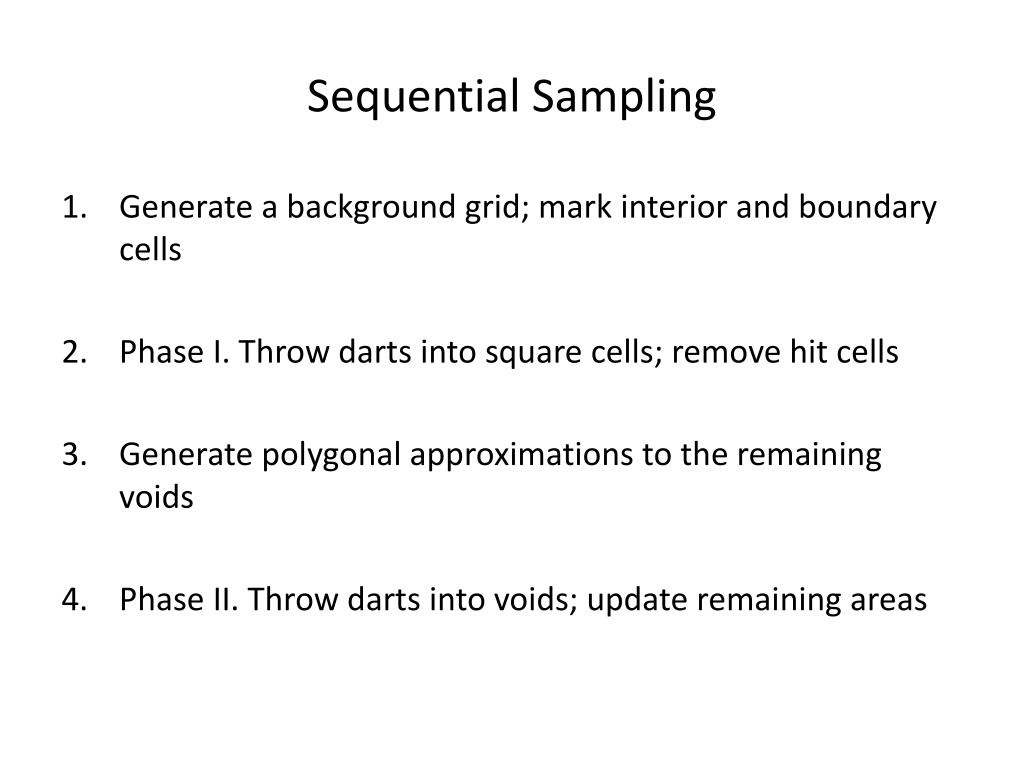 Sequential Sampling

1. Generate a background grid; mark interior and boundary cells

2. Phase I. Throw darts into square cells; remove hit cells

3. Generate polygonal approximations to the remaining voids

4. Phase II. Throw darts into voids; update remaining areas